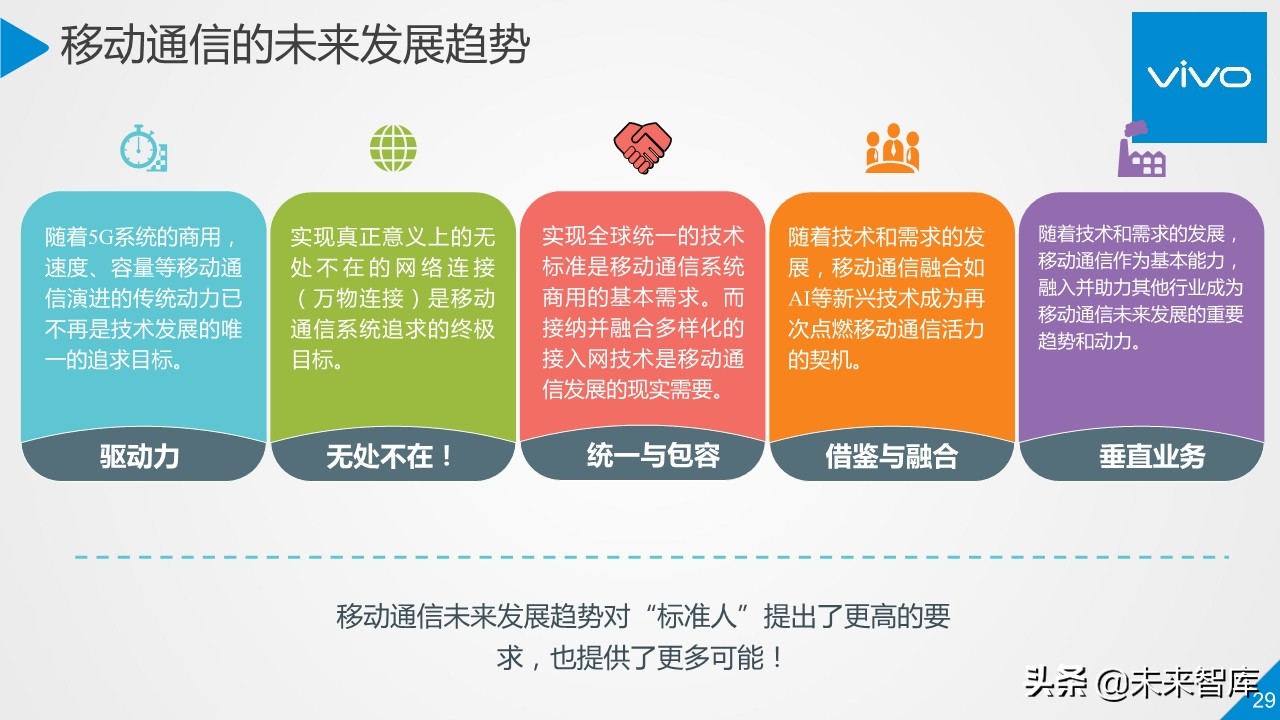 移动通信的未来发展趋势

vivo

随着5G系统的商用，速度、容量等移动通信演进的传统动力已不再是技术发展的唯一的追求目标。

驱动力

实现真正意义上的无处不在的网络连接（万物连接）是移动通信系统追求的终极目标。

无处不在！

实现全球统一的技术标准是移动通信系统商用的基本需求。而接纳并融合多样化的接入网技术是移动通信发展的现实需要。

统一与包容

随着技术和需求的发展，移动通信融合如AI等新兴技术成为再次点燃移动通信活力的契机。

借鉴与融合

随着技术和需求的发展，移动通信作为基本能力，融入并助力其他行业成为移动通信未来发展的重要趋势和动力。

垂直业务

移动通信未来发展趋势对“标准人”提出了更高的要求，也提供了更多可能！

头条 @未来智库

29